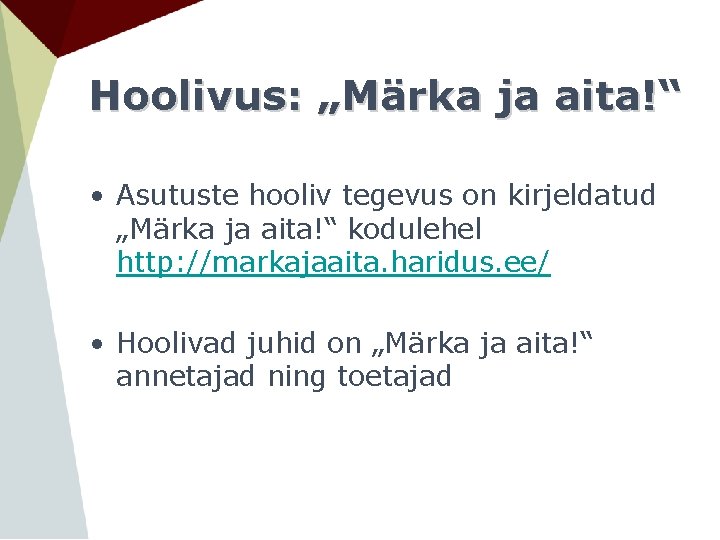 Hoolivus: „Märka ja aita!“

• Asutuste hooliv tegevus on kirjeldatud „Märka ja aita!“ kodulehel http://markajaaita.haridus.ee/

• Hoolivad juhid on „Märka ja aita!“ annetajad ning toetajad